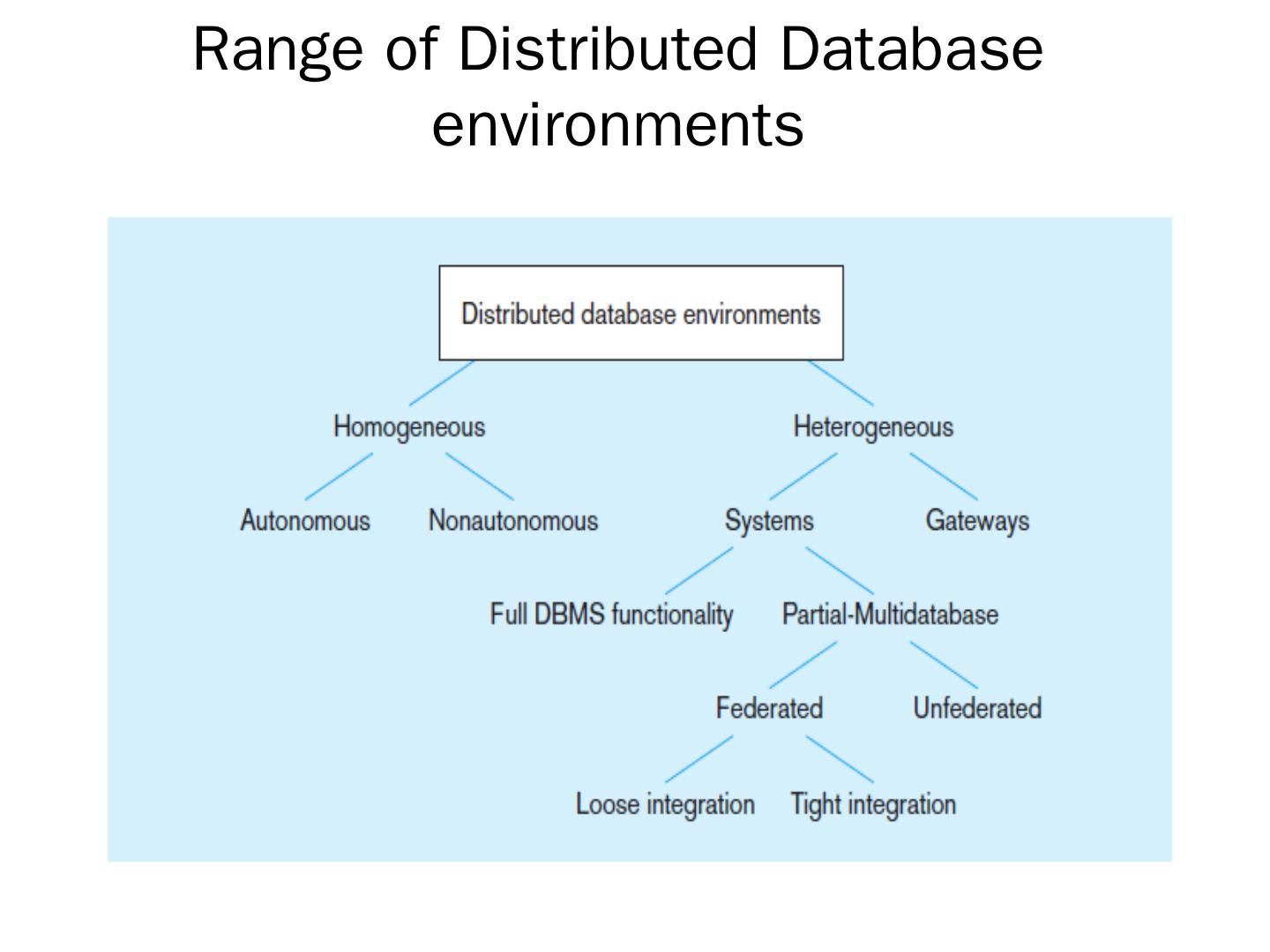 Range of Distributed Database environments

Distributed database environments

Homogeneous

Heterogeneous

Autonomous

Nonautonomous

Systems

Gateways

Full DBMS functionality

Partial-Multidatabase

Federated

Unfederated

Loose integration

Tight integration